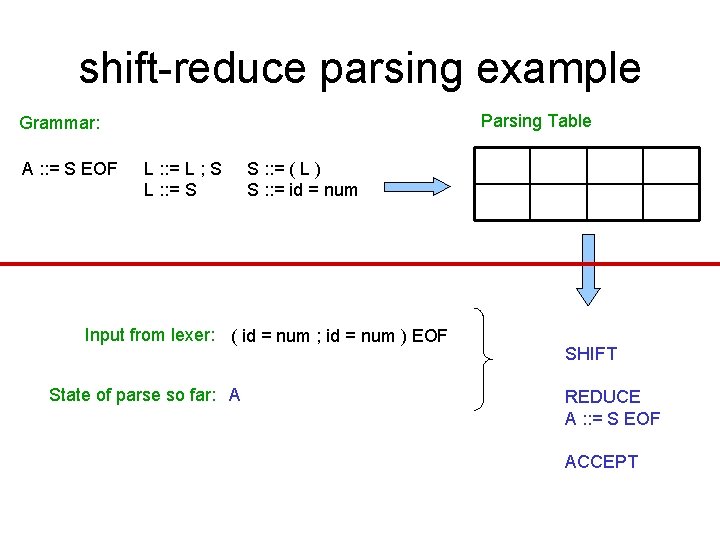 shift-reduce parsing example

Grammar:

A ::= S EOF

L ::= L ; S
L ::= S

S ::= ( L )
S ::= id = num

Parsing Table

Input from lexer: ( id = num ; id = num ) EOF

State of parse so far: A

SHIFT

REDUCE
A ::= S EOF

ACCEPT